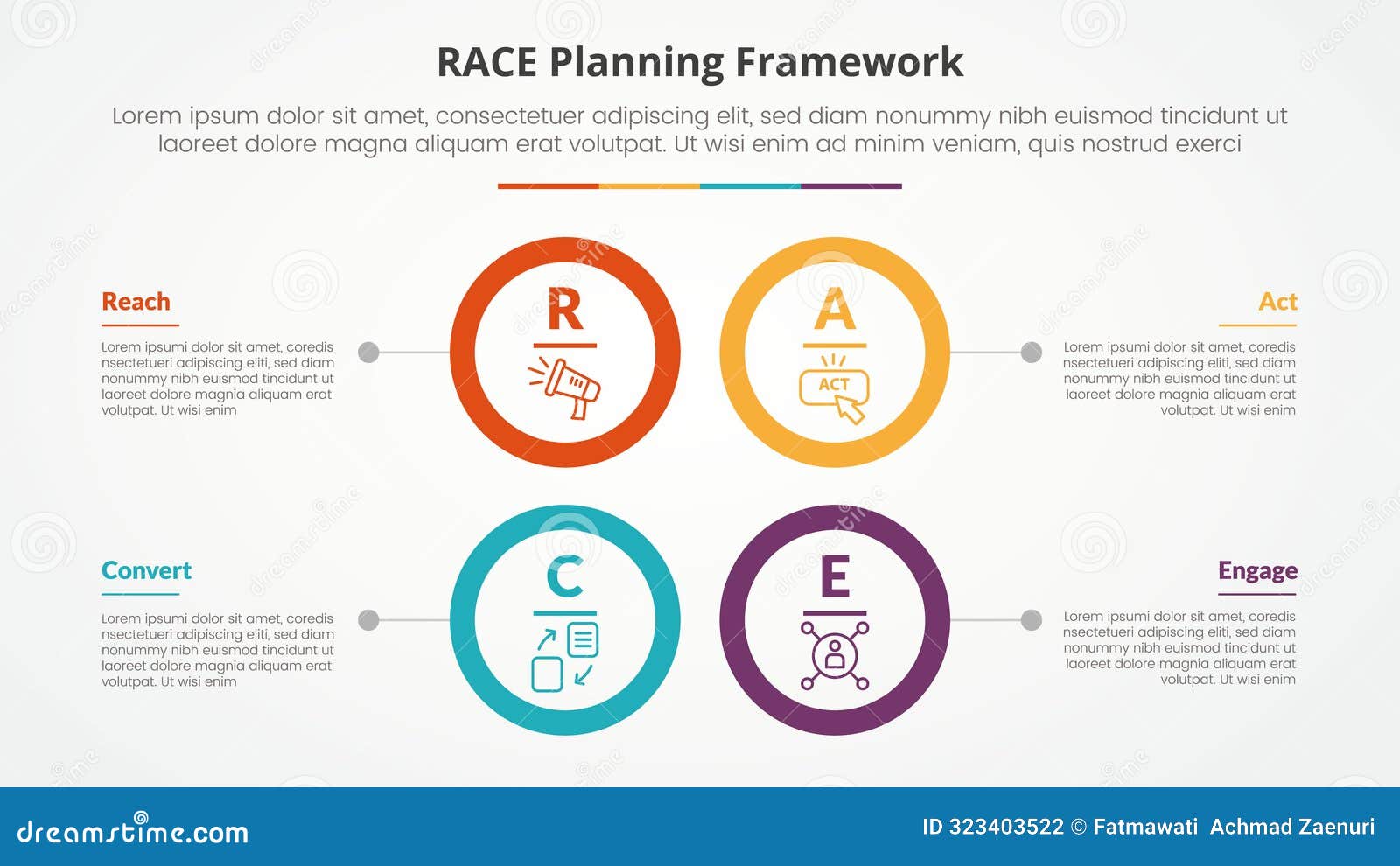 RACE Planning Framework

Lorem ipsum dolor sit amet, consectetuer adipiscing elit, sed diam nonummy nibh euismod tincidunt ut laoreet dolore magna aliquam erat volutpat. Ut wisi enim ad minim veniam, quis nostrud exerci

Reach

Lorem ipsumi dolor sit amet, coredis nsectetueri adipiscing eliti, sed diam nonummy nibh euismod tincidunt ut laoreet dolore magnia aliquam erat volutpat. Ut wisi enim

R

A

ACT

Act

Lorem ipsumi dolor sit amet, coredis nsectetueri adipiscing eliti, sed diam nonummy nibh euismod tincidunt ut laoreet dolore magnia aliquam erat volutpat. Ut wisi enim

Convert

Lorem ipsumi dolor sit amet, coredis nsectetueri adipiscing eliti, sed diam nonummy nibh euismod tincidunt ut laoreet dolore magnia aliquam erat volutpat. Ut wisi enim

C

E

Engage

Lorem ipsumi dolor sit amet, coredis nsectetueri adipiscing eliti, sed diam nonummy nibh euismod tincidunt ut laoreet dolore magnia aliquam erat volutpat. Ut wisi enim

dreamstime.com

ID 323403522 © Fatmawati Achmad Zaenuri